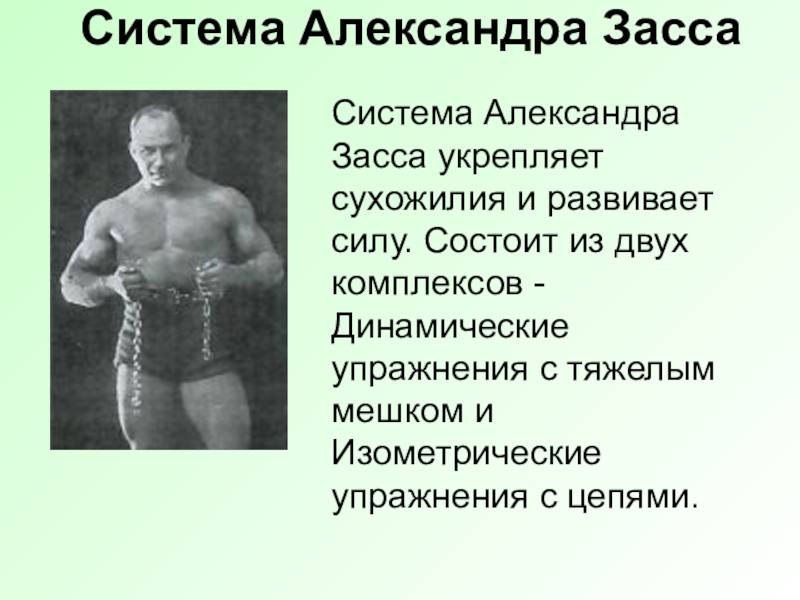 Система Александра Засса

Система Александра Засса укрепляет сухожилия и развивает силу. Состоит из двух комплексов - Динамические упражнения с тяжелым мешком и Изометрические упражнения с цепями.